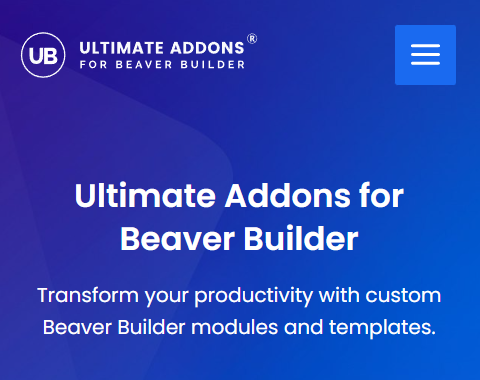 UB ULTIMATE ADDONS®
FOR BEAVER BUILDER

Ultimate Addons for Beaver Builder

Transform your productivity with custom Beaver Builder modules and templates.